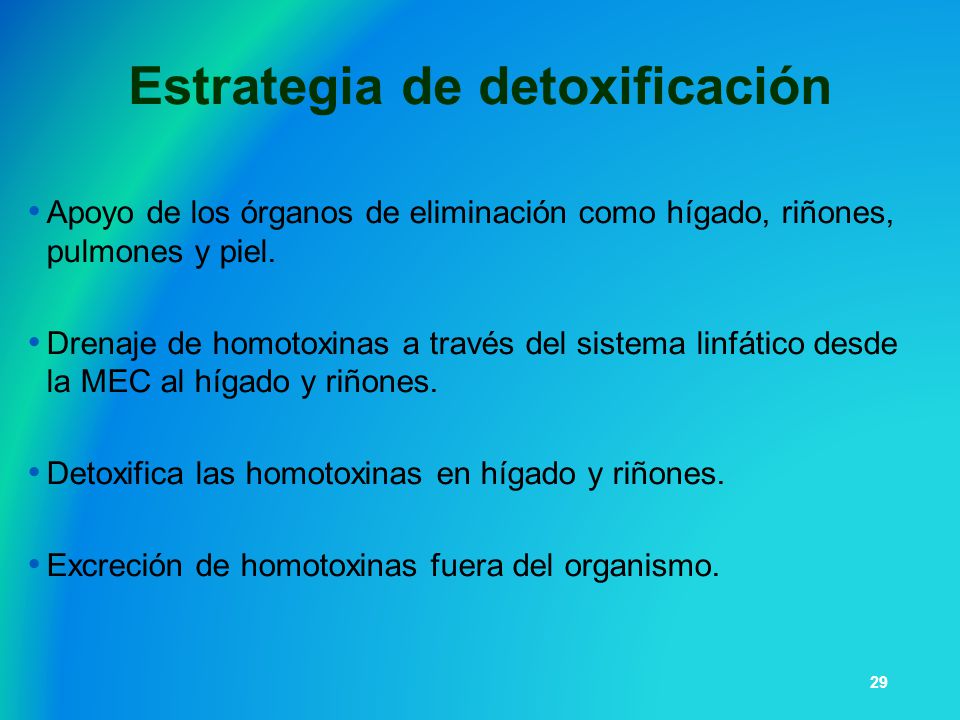 Estrategia de detoxificación

• Apoyo de los órganos de eliminación como hígado, riñones, pulmones y piel.

• Drenaje de homotoxinas a través del sistema linfático desde la MEC al hígado y riñones.

• Detoxifica las homotoxinas en hígado y riñones.

• Excreción de homotoxinas fuera del organismo.

29